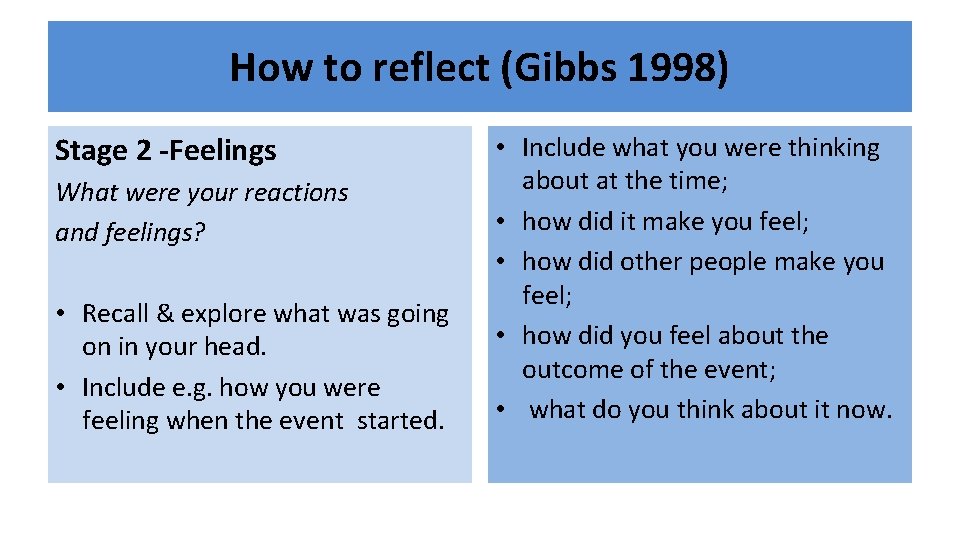 How to reflect (Gibbs 1998)

Stage 2 -Feelings

What were your reactions and feelings?

• Recall & explore what was going on in your head.
• Include e.g. how you were feeling when the event started.

• Include what you were thinking about at the time;
• how did it make you feel;
• how did other people make you feel;
• how did you feel about the outcome of the event;
• what do you think about it now.